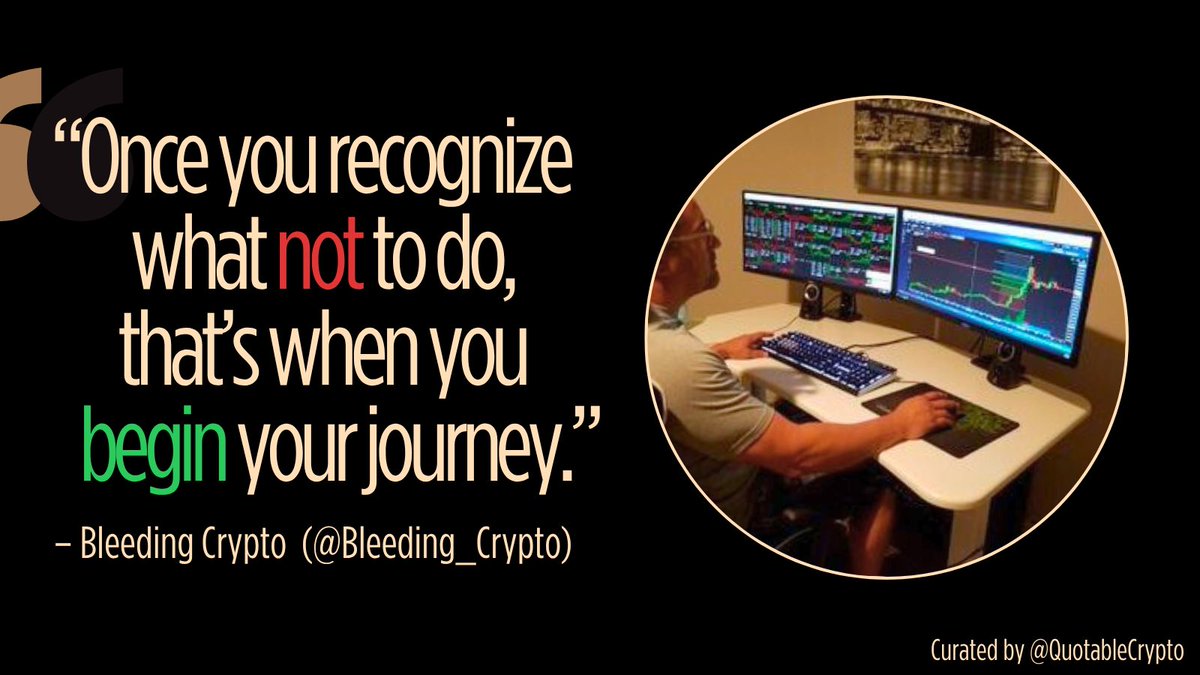 “Once you recognize what not to do, that’s when you begin your journey.”

– Bleeding Crypto (@Bleeding_Crypto)

Curated by @QuotableCrypto